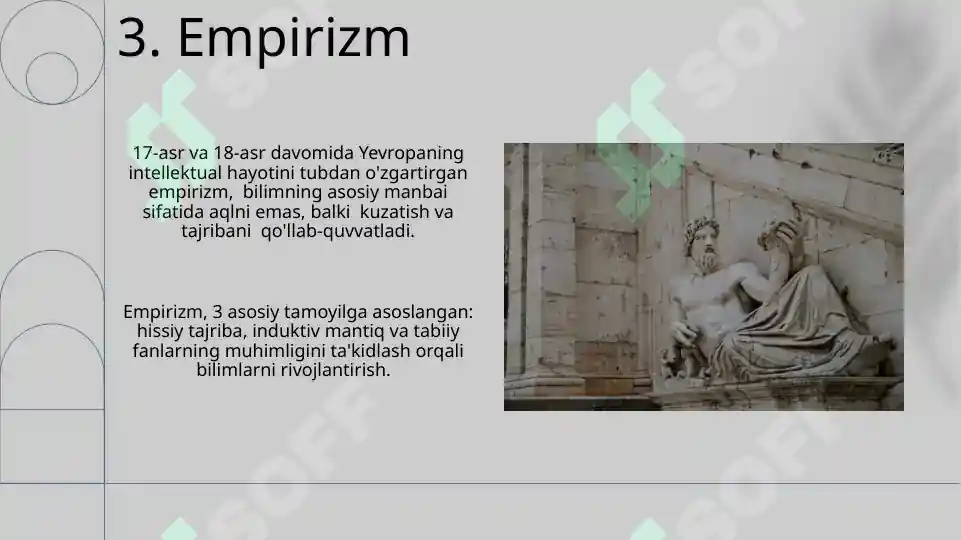 3. Empirizm

17-asr va 18-asr davomida Yevropaning intellektual hayotini tubdan o'zgartirgan empirizm, bilimning asosiy manbai sifatida aqlni emas, balki kuzatish va tajribani qo'llab-quvvatladi.

Empirizm, 3 asosiy tamoyilga asoslangan: hissiy tajriba, induktiv mantiq va tabiiy fanlarning muhimligini ta'kidlash orqali bilimlarni rivojlantirish.

SOFF SOFF SOFF SOFF